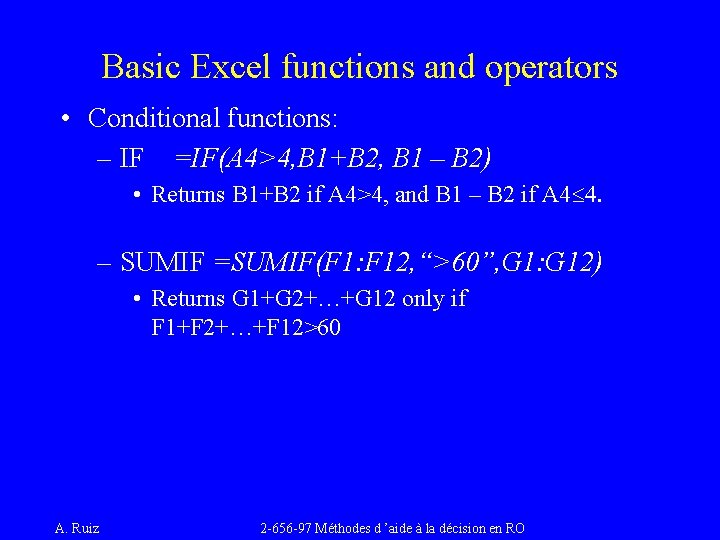 Basic Excel functions and operators

• Conditional functions:

– IF =IF(A4>4,B1+B2, B1 – B2)

• Returns B1+B2 if A4>4, and B1 – B2 if A4≤4.

– SUMIF =SUMIF(F1:F12,“>60”,G1:G12)

• Returns G1+G2+…+G12 only if F1+F2+…+F12>60

A. Ruiz

2-656-97 Méthodes d ’aide à la décision en RO